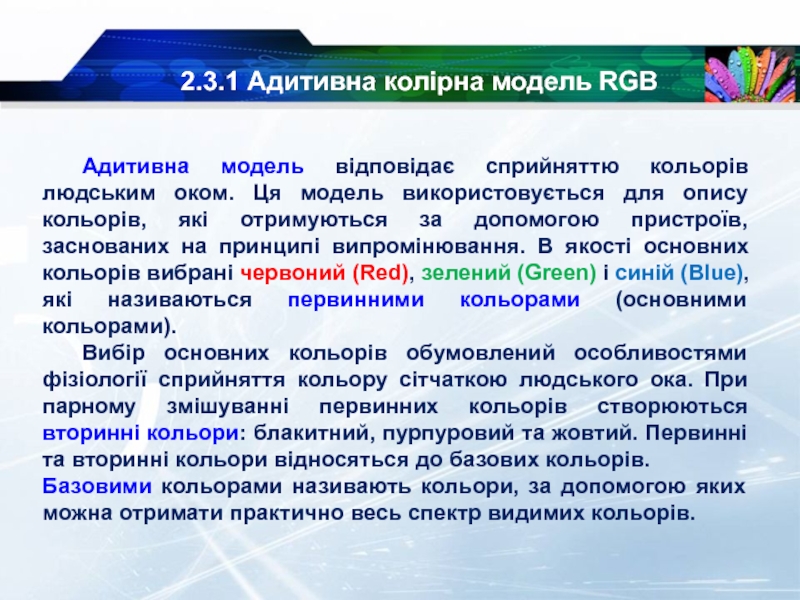 2.3.1 Адитивна колірна модель RGB

Адитивна модель відповідає сприйняттю кольорів людським оком. Ця модель використовується для опису кольорів, які отримуються за допомогою пристроїв, заснованих на принципі випромінювання. В якості основних кольорів вибрані червоний (Red), зелений (Green) і синій (Blue), які називаються первинними кольорами (основними кольорами).

Вибір основних кольорів обумовлений особливостями фізіології сприйняття кольору сітчаткою людського ока. При парному змішуванні первинних кольорів створюються вторинні кольори: блакитний, пурпуровий та жовтий. Первинні та вторинні кольори відносяться до базових кольорів. Базовими кольорами називають кольори, за допомогою яких можна отримати практично весь спектр видимих кольорів.